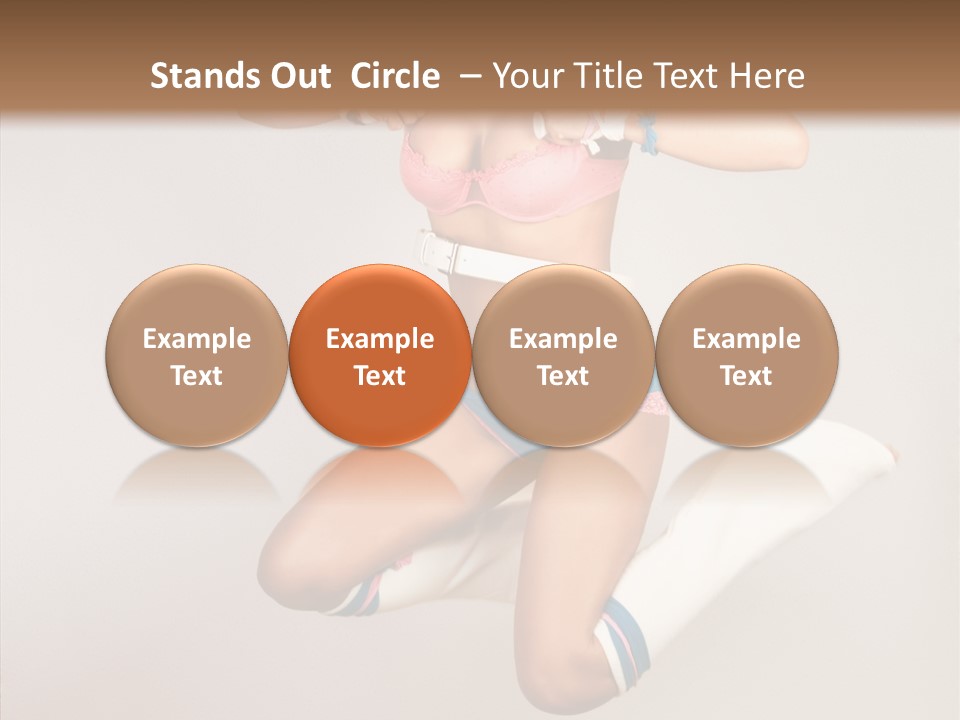 Stands Out Circle – Your Title Text Here

Example Text

Example Text

Example Text

Example Text